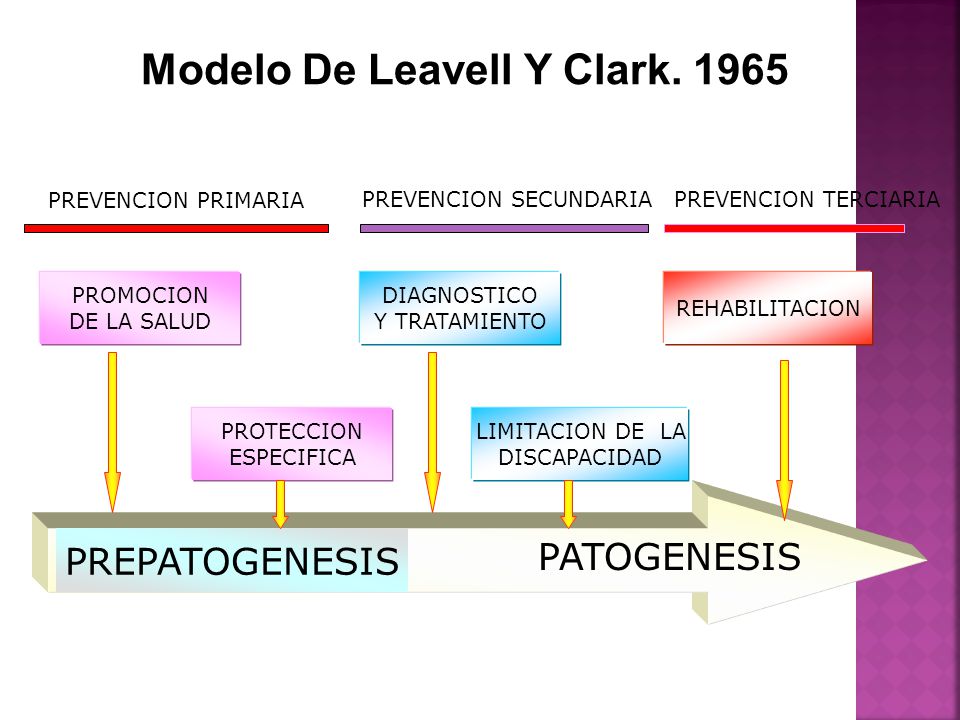 Modelo De Leavell Y Clark. 1965

PREVENCION PRIMARIA

PREVENCION SECUNDARIA

PREVENCION TERCIARIA

PROMOCION DE LA SALUD

DIAGNOSTICO Y TRATAMIENTO

REHABILITACION

PROTECCION ESPECIFICA

LIMITACION DE LA DISCAPACIDAD

PREPATOGENESIS

PATOGENESIS